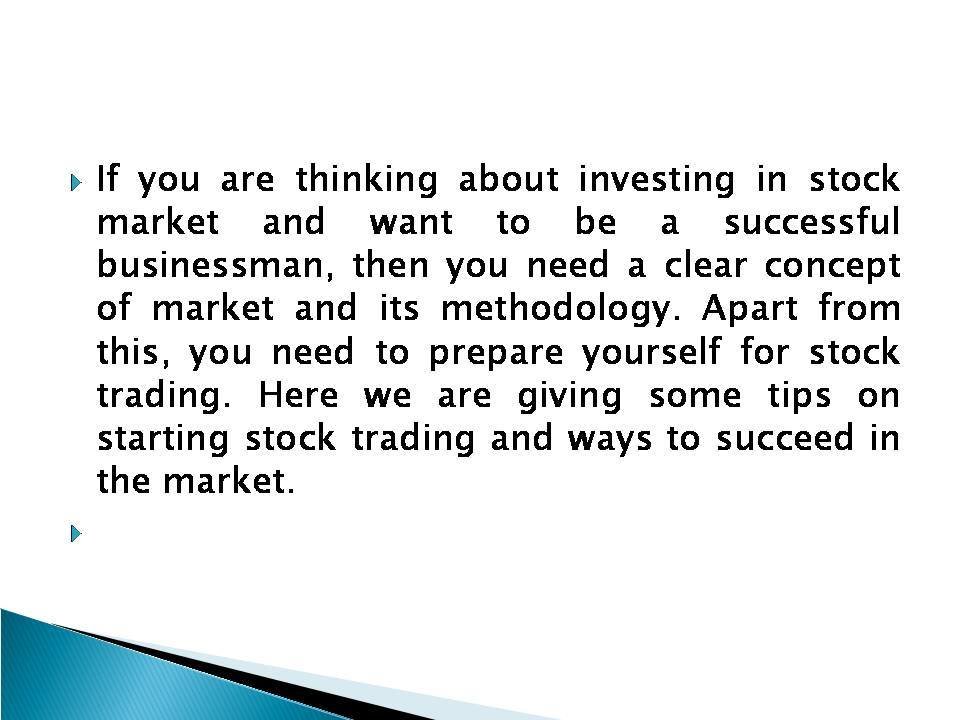 If you are thinking about investing in stock market and want to be a successful businessman, then you need a clear concept of market and its methodology. Apart from this, you need to prepare yourself for stock trading. Here we are giving some tips on starting stock trading and ways to succeed in the market.